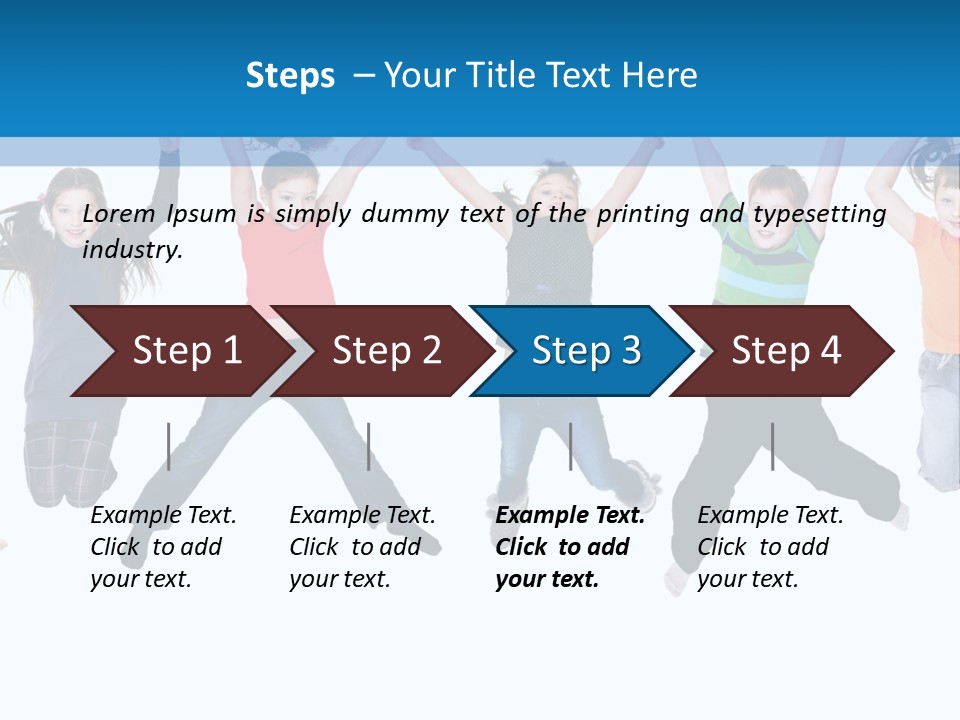 Steps – Your Title Text Here

Lorem Ipsum is simply dummy text of the printing and typesetting industry.

Step 1

Step 2

Step 3

Step 4

Example Text. Click to add your text.

Example Text. Click to add your text.

Example Text. Click to add your text.

Example Text. Click to add your text.